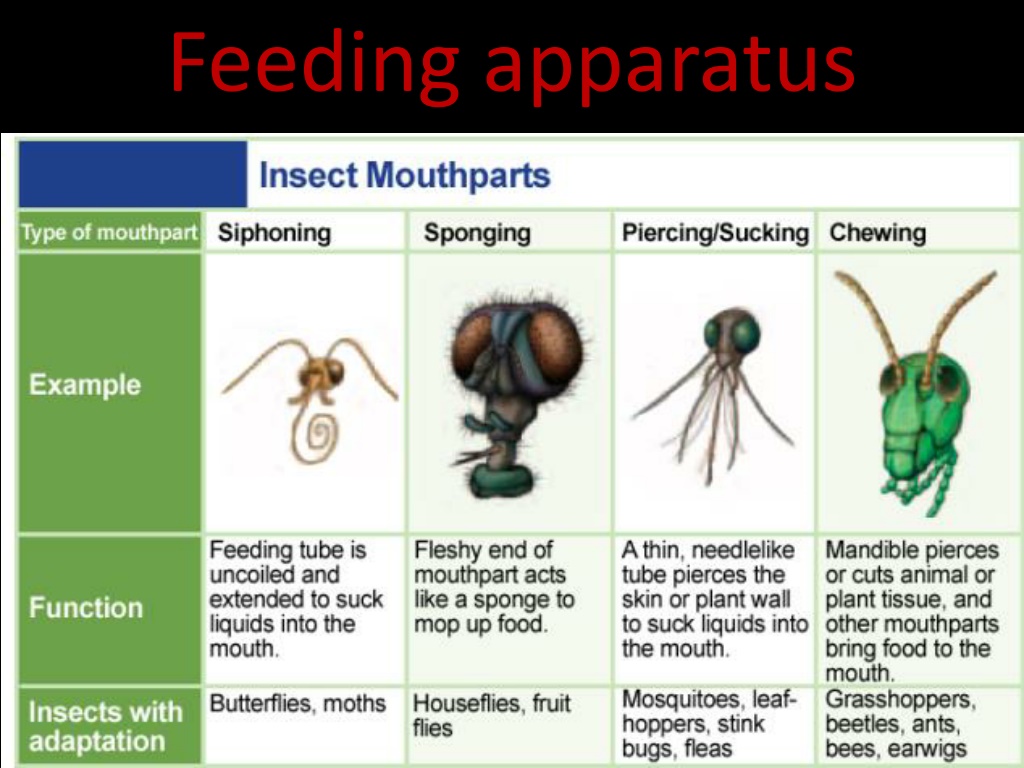 Feeding apparatus

Insect Mouthparts

| Type of mouthpart | Siphoning | Sponging | Piercing/Sucking | Chewing |
|---|---|---|---|---|
| Example | | | | |
| Function | Feeding tube is uncoiled and extended to suck liquids into the mouth. | Fleshy end of mouthpart acts like a sponge to mop up food. | A thin, needlelike tube pierces the skin or plant wall to suck liquids into the mouth. | Mandible pierces or cuts animal or plant tissue, and other mouthparts bring food to the mouth. |
| Insects with adaptation | Butterflies, moths | Houseflies, fruit flies | Mosquitoes, leafhoppers, stink bugs, fleas | Grasshoppers, beetles, ants, bees, earwigs |